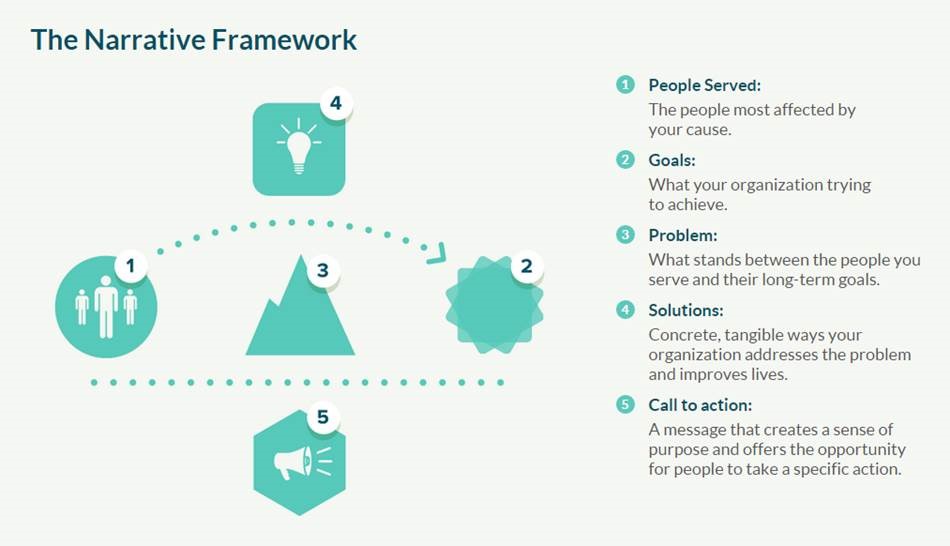 The Narrative Framework

4

1

3

2

5

1 People Served:
The people most affected by your cause.

2 Goals:
What your organization trying to achieve.

3 Problem:
What stands between the people you serve and their long-term goals.

4 Solutions:
Concrete, tangible ways your organization addresses the problem and improves lives.

5 Call to action:
A message that creates a sense of purpose and offers the opportunity for people to take a specific action.